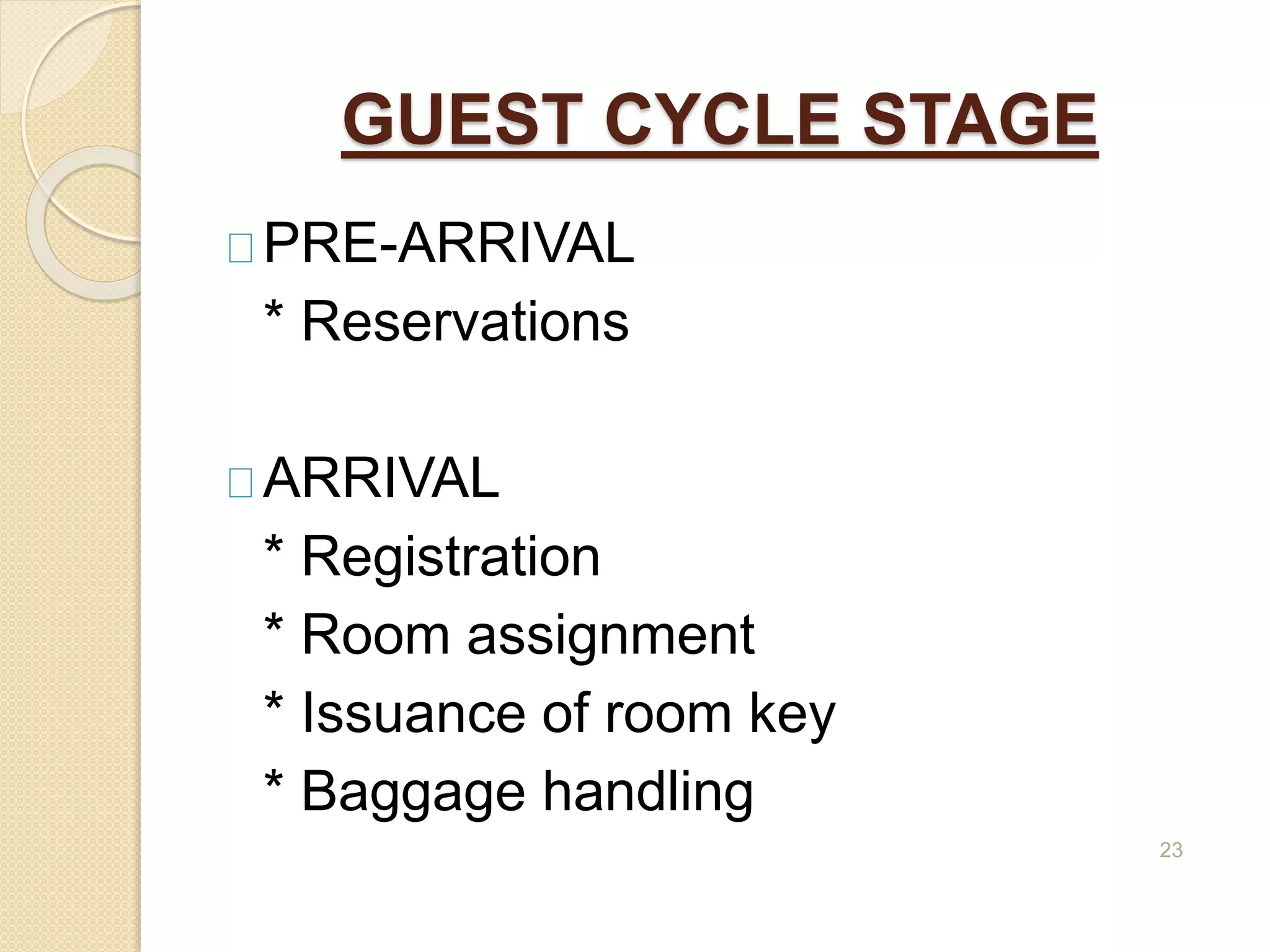 GUEST CYCLE STAGE

PRE-ARRIVAL
* Reservations

ARRIVAL
* Registration
* Room assignment
* Issuance of room key
* Baggage handling

23